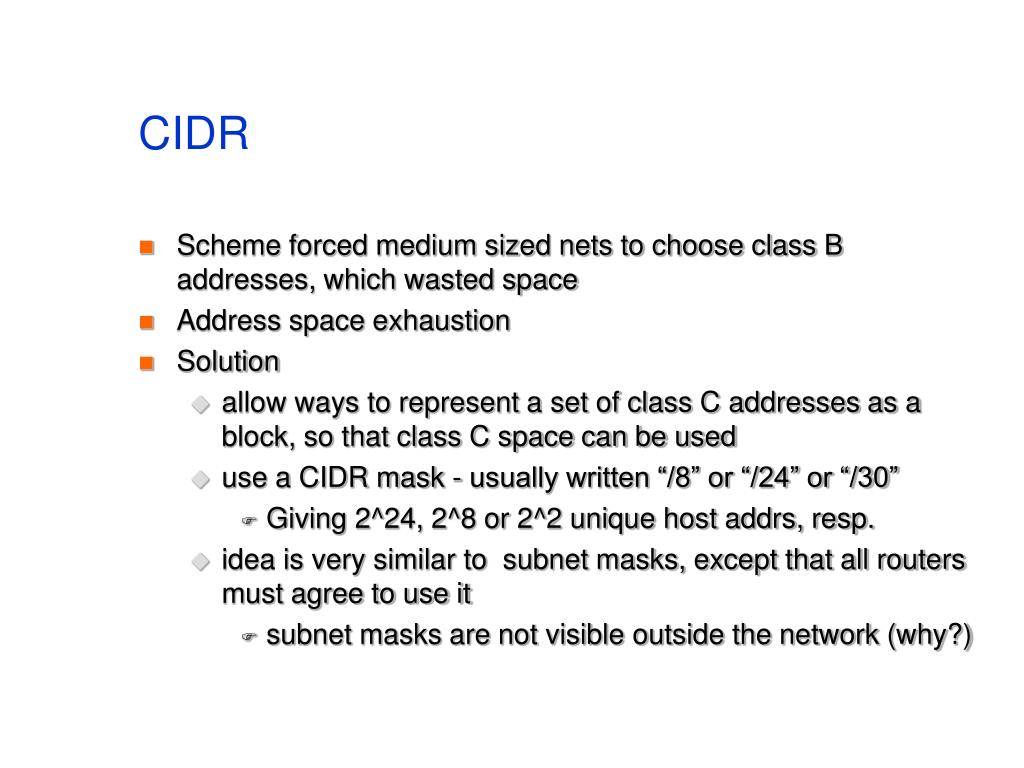 CIDR

Scheme forced medium sized nets to choose class B addresses, which wasted space

Address space exhaustion

Solution

allow ways to represent a set of class C addresses as a block, so that class C space can be used

use a CIDR mask - usually written “/8” or “/24” or “/30”

Giving 2^24, 2^8 or 2^2 unique host addrs, resp.

idea is very similar to subnet masks, except that all routers must agree to use it

subnet masks are not visible outside the network (why?)